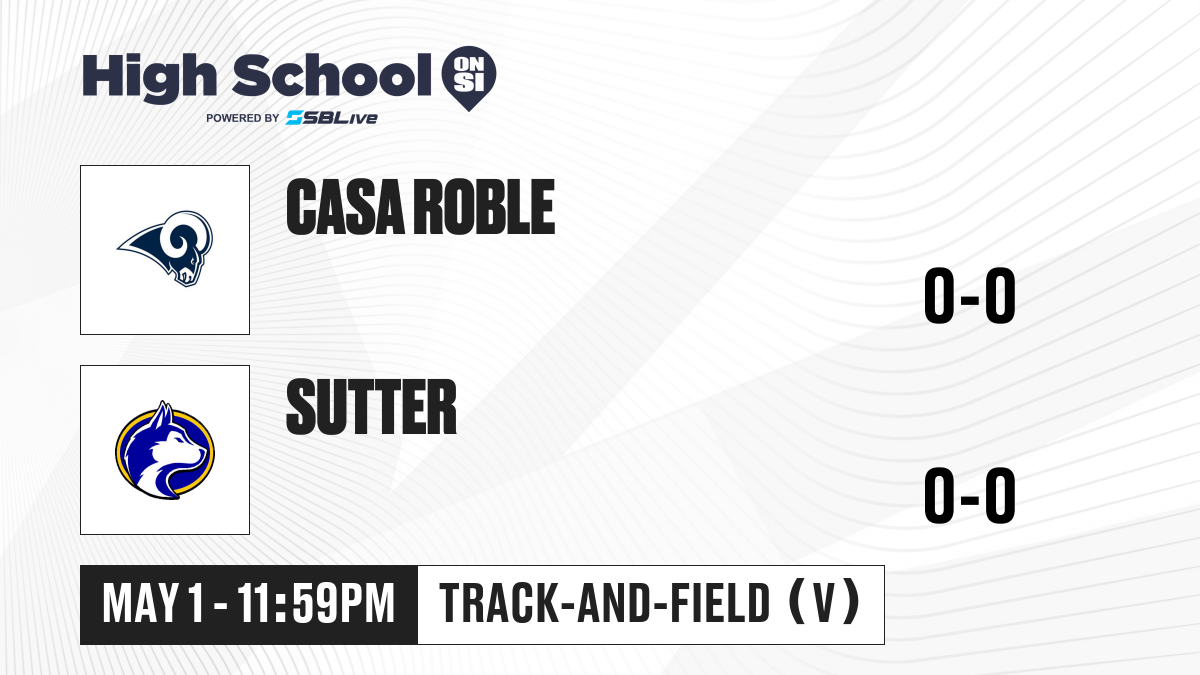 High School ON SI
POWERED BY SBLive

CASA ROBLE

0-0

SUTTER

0-0

MAY 1 - 11:59PM

TRACK-AND-FIELD (V)